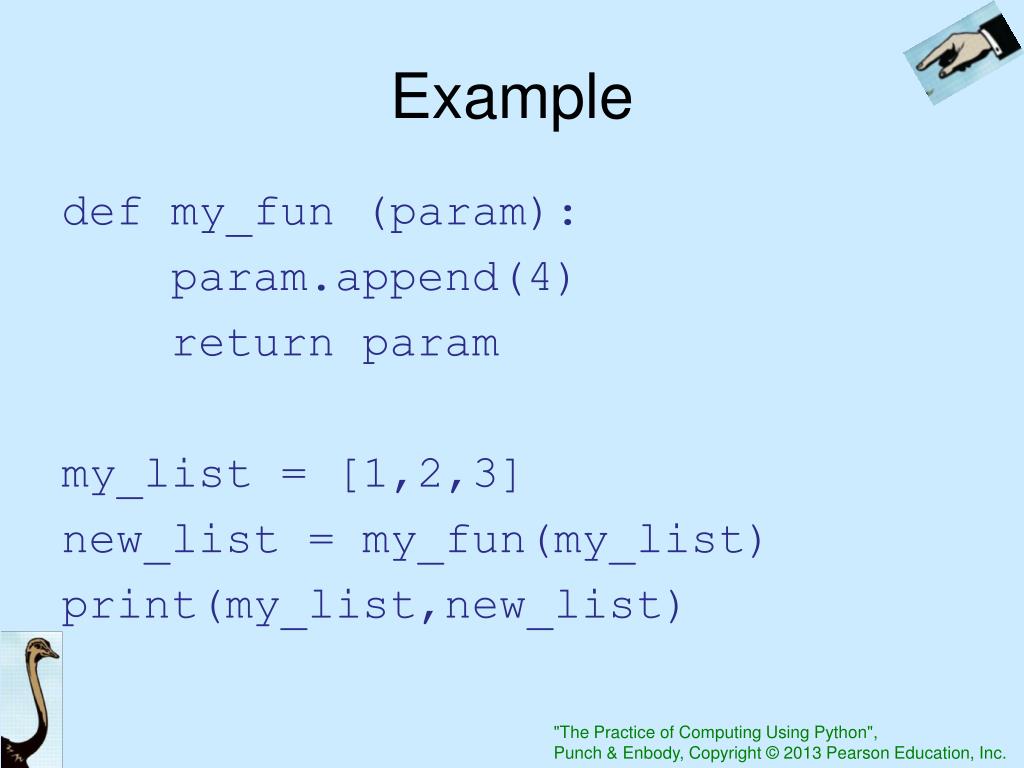 Example

def my_fun (param):
    param.append(4)
    return param

my_list = [1,2,3]
new_list = my_fun(my_list)
print(my_list,new_list)

"The Practice of Computing Using Python",
Punch & Enbody, Copyright © 2013 Pearson Education, Inc.